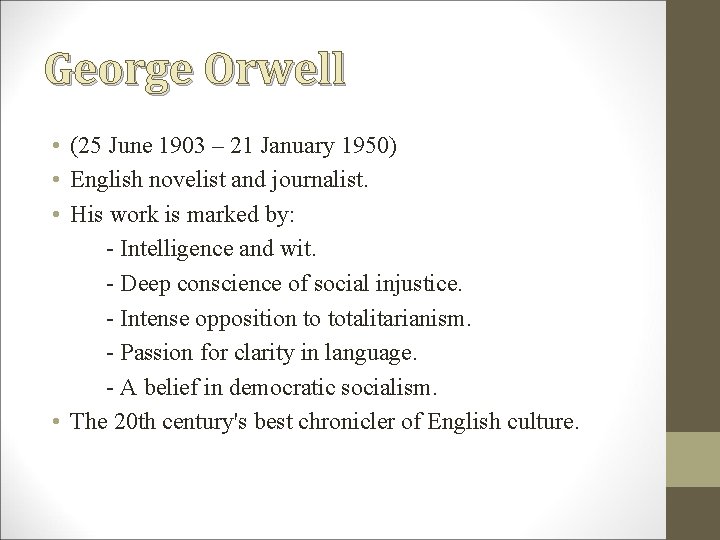 George Orwell

• (25 June 1903 – 21 January 1950)
• English novelist and journalist.
• His work is marked by:
- Intelligence and wit.
- Deep conscience of social injustice.
- Intense opposition to totalitarianism.
- Passion for clarity in language.
- A belief in democratic socialism.
• The 20th century's best chronicler of English culture.